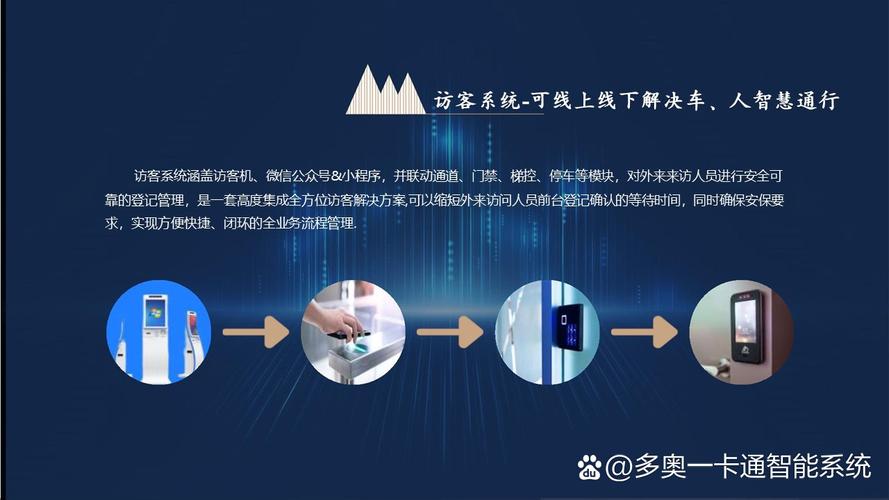 访客系统-可线上线下解决车、人智慧通行

访客系统涵盖访客机、微信公众号&小程序，并联动通道、门禁、梯控、停车等模块，对外来来访人员进行安全可靠的登记管理，是一套高度集成全方位访客解决方案,可以缩短外来访问人员前台登记确认的等待时间，同时确保安保要求，实现方便快捷、闭环的全业务流程管理.

@多奥一卡通智能系统